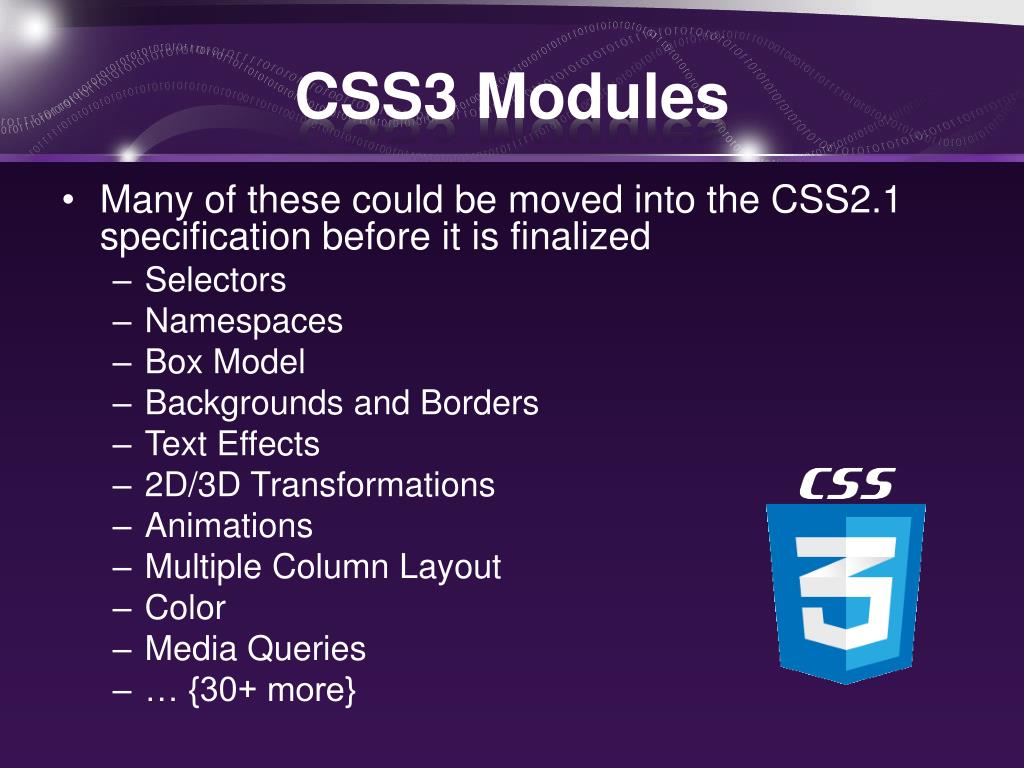 CSS3 Modules

• Many of these could be moved into the CSS2.1 specification before it is finalized
– Selectors
– Namespaces
– Box Model
– Backgrounds and Borders
– Text Effects
– 2D/3D Transformations
– Animations
– Multiple Column Layout
– Color
– Media Queries
– … {30+ more}

CSS
3